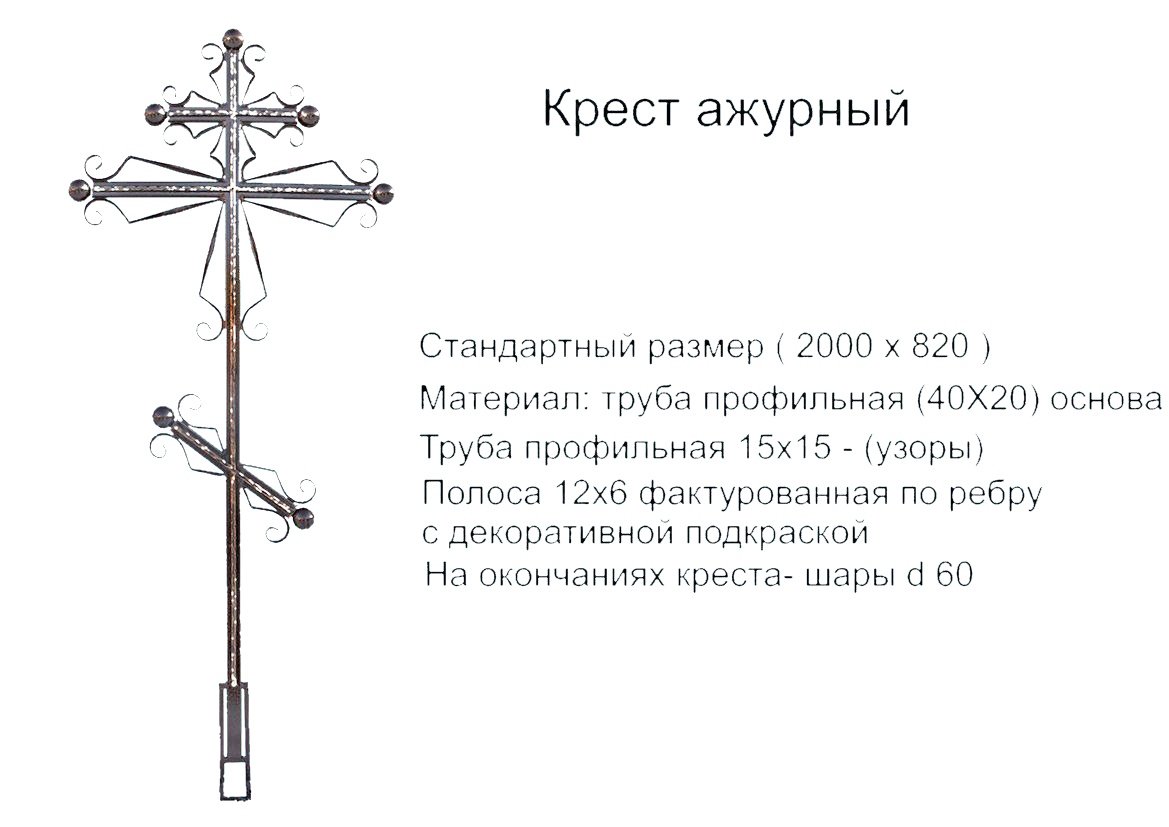 Крест ажурный

Стандартный размер ( 2000 х 820 )
Материал: труба профильная (40Х20) основа
Труба профильная 15х15 - (узоры)
Полоса 12х6 фактурованная по ребру с декоративной подкраской
На окончаниях креста- шары d 60